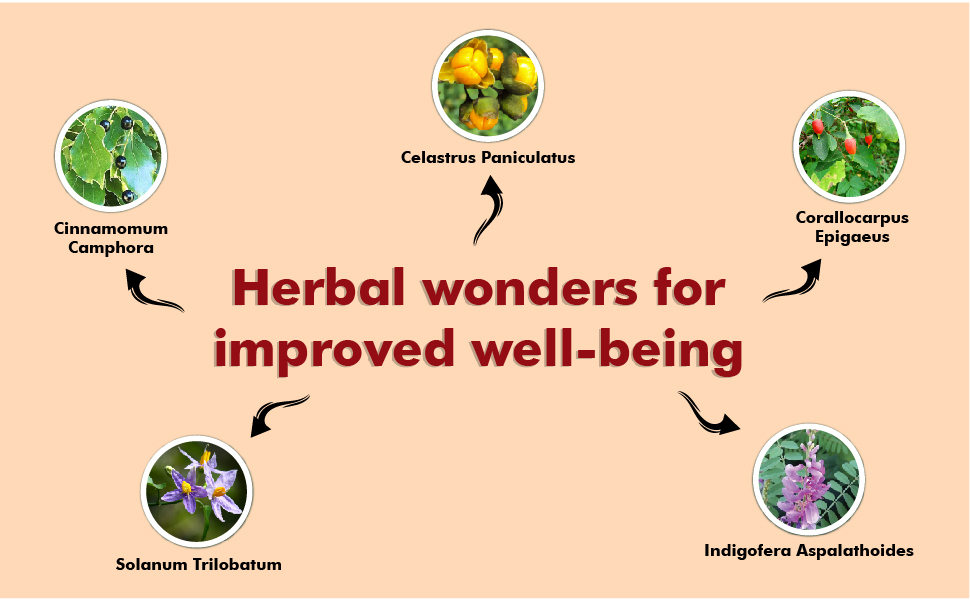 Celastrus Paniculatus

Cinnamomum Camphora

Corallocarpus Epigaeus

Herbal wonders for improved well-being

Solanum Trilobatum

Indigofera Aspalathoides